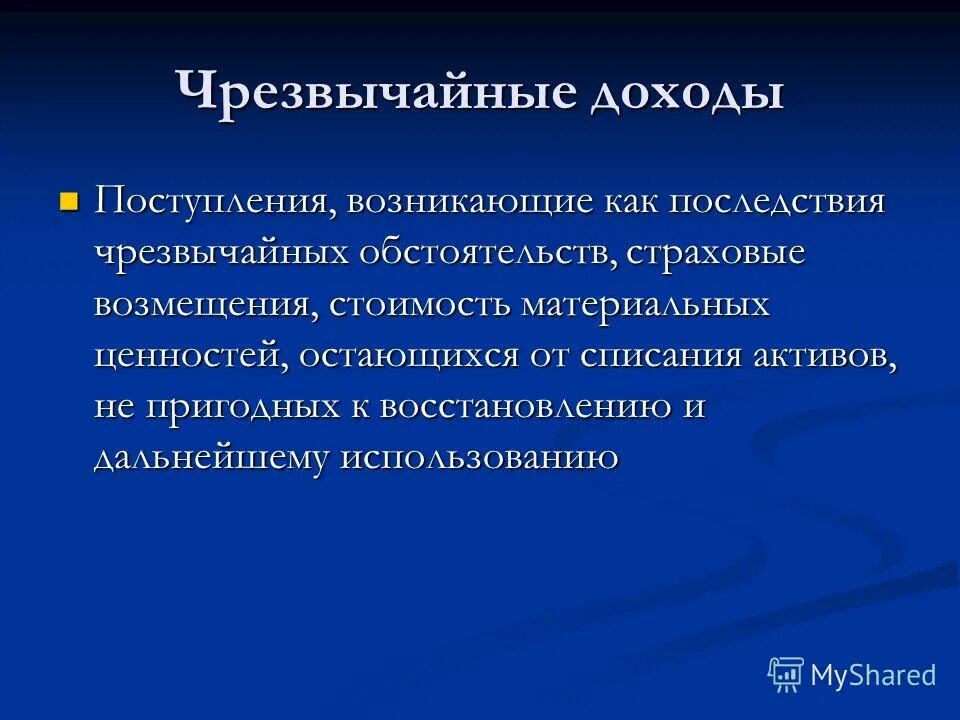 Чрезвычайные доходы

Поступления, возникающие как последствия чрезвычайных обстоятельств, страховые возмещения, стоимость материальных ценностей, остающихся от списания активов, не пригодных к восстановлению и дальнейшему использованию

MyShared